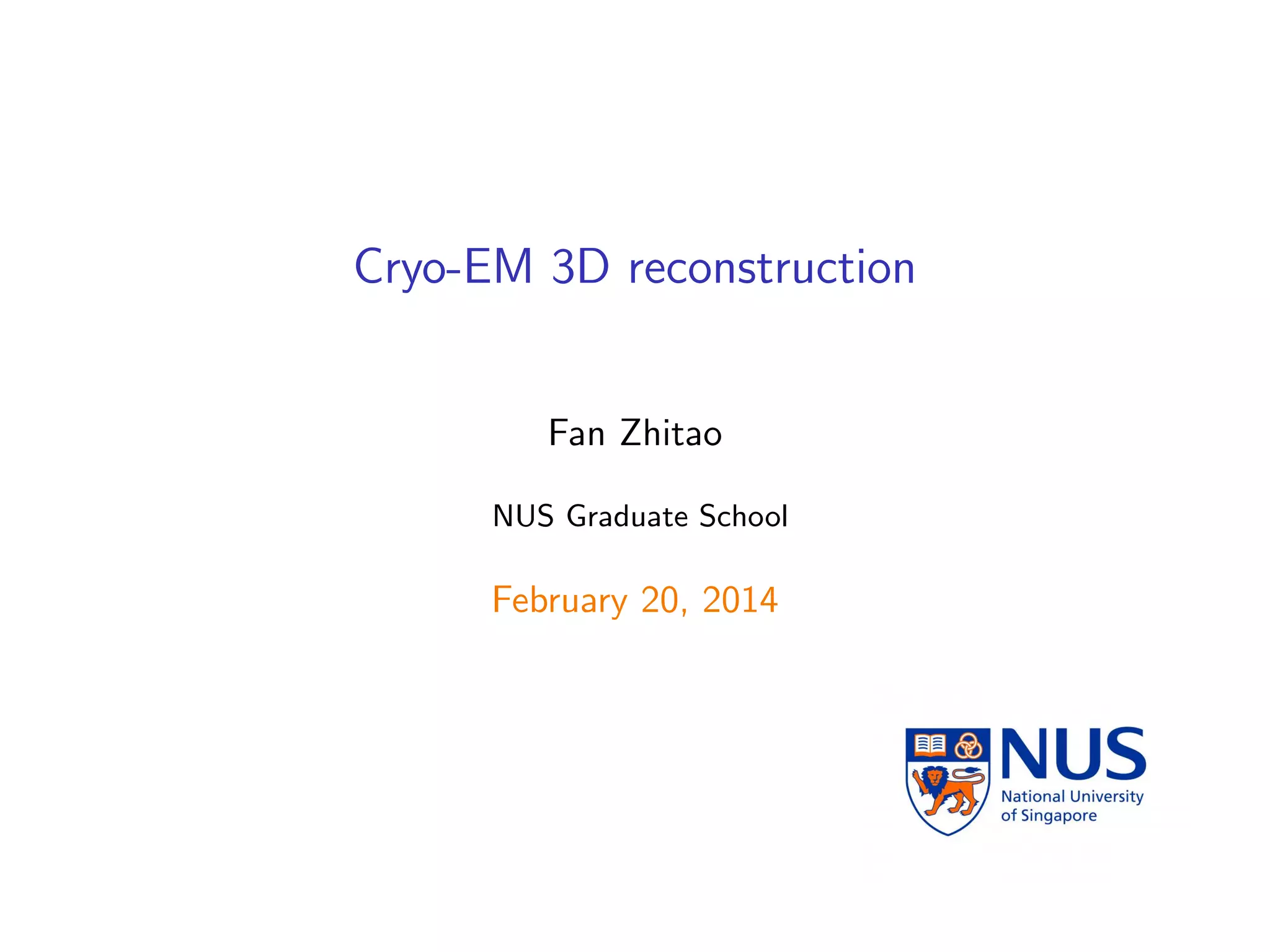 Cryo-EM 3D reconstruction

Fan Zhitao

NUS Graduate School

February 20, 2014

NUS
National University of Singapore